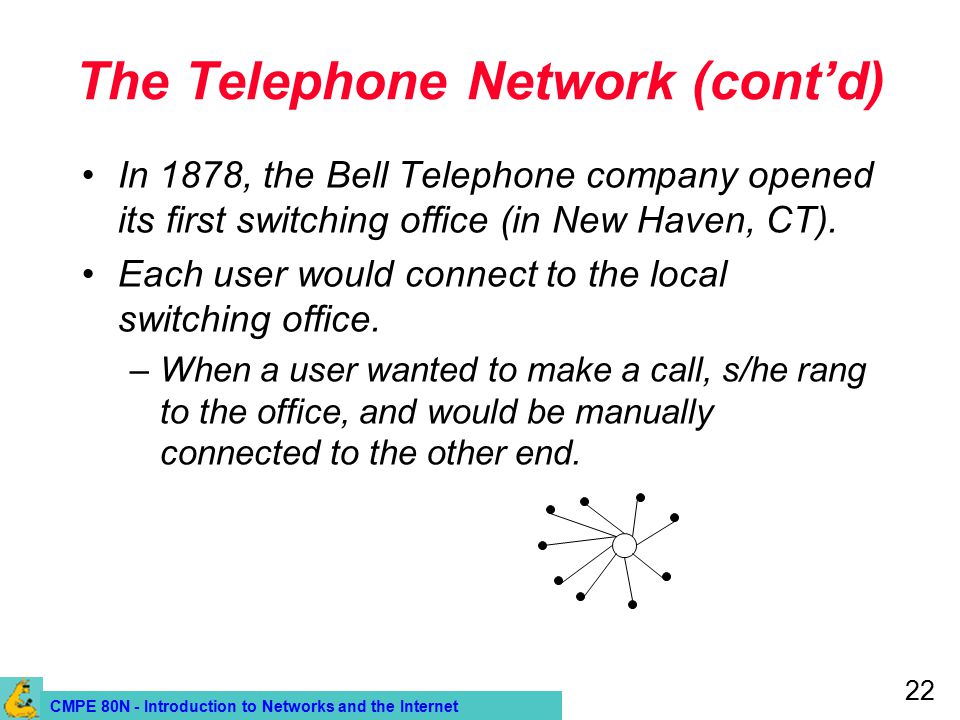 The Telephone Network (cont’d)

• In 1878, the Bell Telephone company opened its first switching office (in New Haven, CT).

• Each user would connect to the local switching office.

– When a user wanted to make a call, s/he rang to the office, and would be manually connected to the other end.

CMPE 80N - Introduction to Networks and the Internet

22